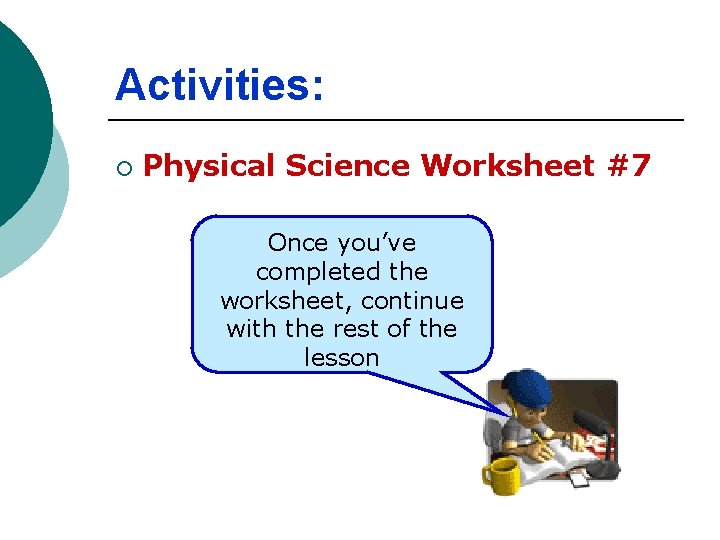 Activities:

○ Physical Science Worksheet #7

Once you've completed the worksheet, continue with the rest of the lesson